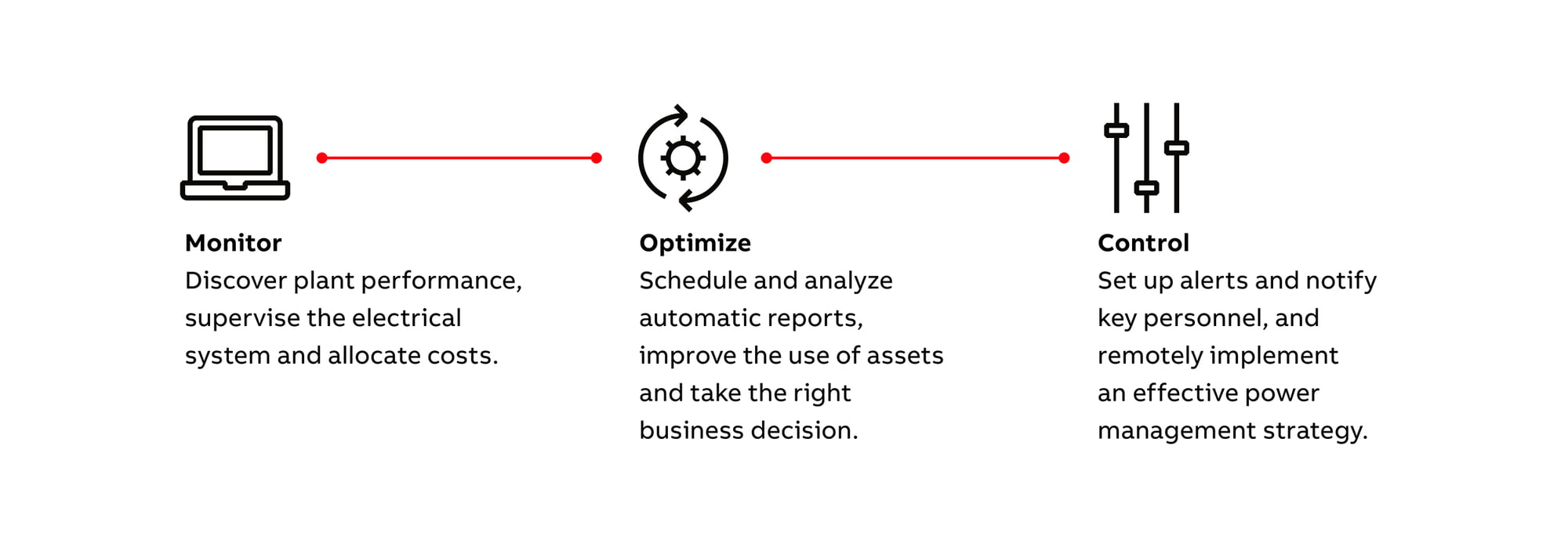 Monitor
Discover plant performance, supervise the electrical system and allocate costs.

Optimize
Schedule and analyze automatic reports, improve the use of assets and take the right business decision.

Control
Set up alerts and notify key personnel, and remotely implement an effective power management strategy.